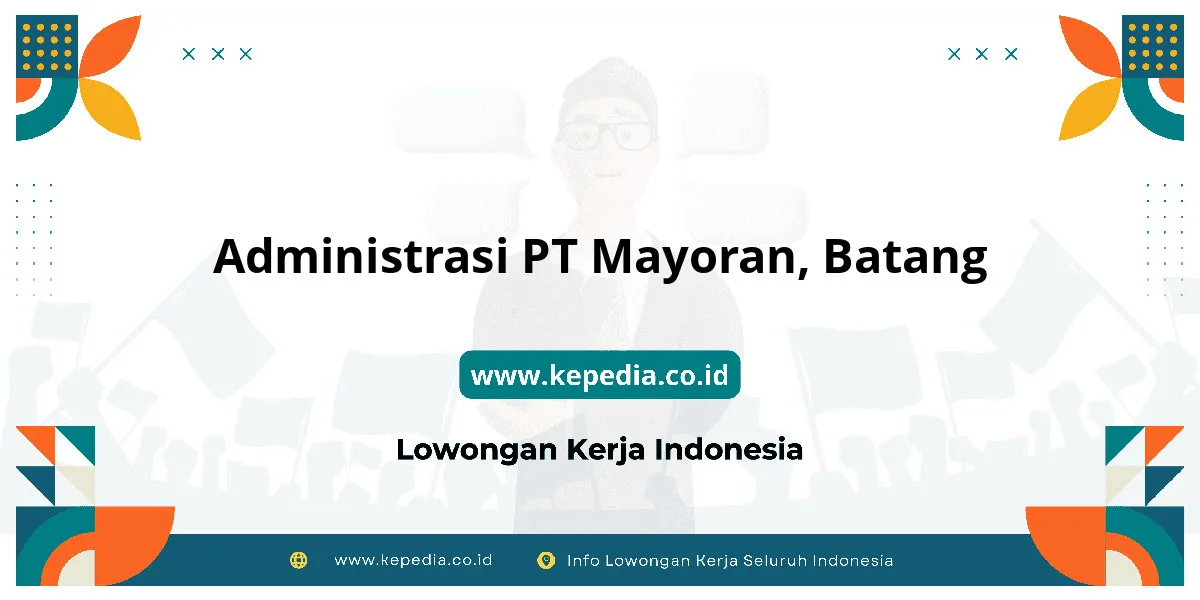 Administrasi PT Mayoran, Batang

www.kepedia.co.id

Lowongan Kerja Indonesia

www.kepedia.co.id Info Lowongan Kerja Seluruh Indonesia